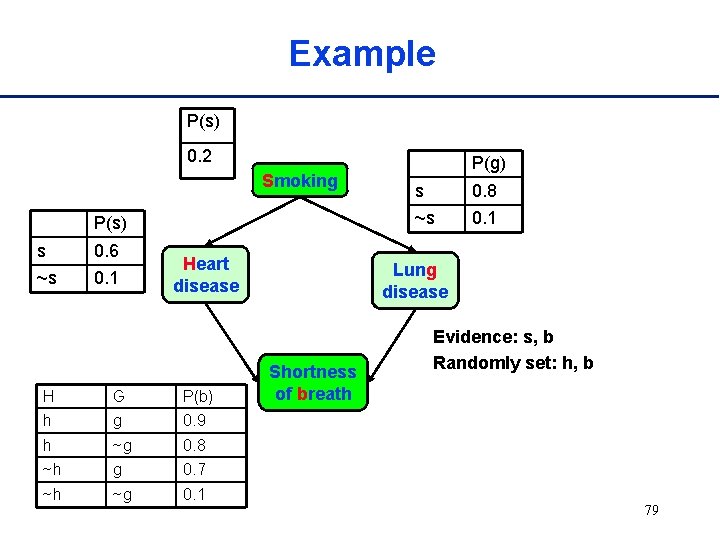 Example

| P(s) |
|---|
| 0.2 |

Smoking

| | P(g) |
|---|---|
| s | 0.8 |
| ~s | 0.1 |

| | P(s) |
|---|---|
| s | 0.6 |
| ~s | 0.1 |

Heart disease

Lung disease

Evidence: s, b
Randomly set: h, b

Shortness of breath

| H | G | P(b) |
|---|---|---|
| h | g | 0.9 |
| h | ~g | 0.8 |
| ~h | g | 0.7 |
| ~h | ~g | 0.1 |

79